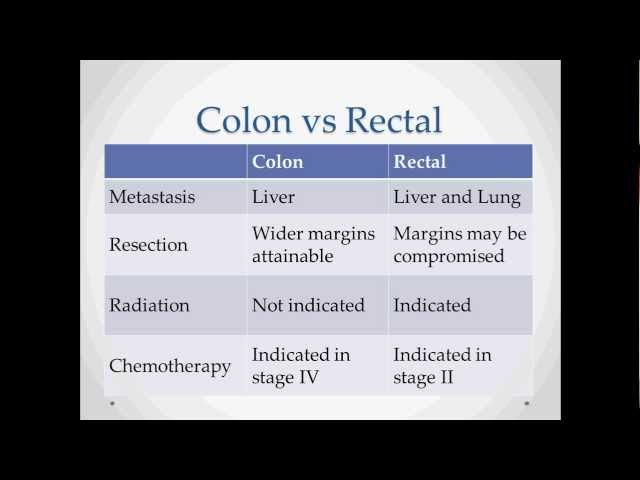 Colon vs Rectal

| | Colon | Rectal |
|---|---|---|
| Metastasis | Liver | Liver and Lung |
| Resection | Wider margins attainable | Margins may be compromised |
| Radiation | Not indicated | Indicated |
| Chemotherapy | Indicated in stage IV | Indicated in stage II |